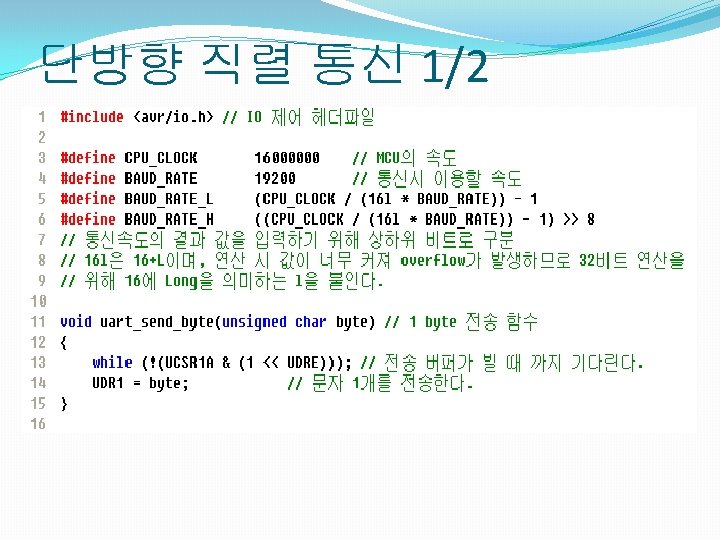 단방향 직렬 통신 1/2

1 #include <avr/io.h> // IO 제어 헤더파일
2
3 #define CPU_CLOCK 16000000 // MCU의 속도
4 #define BAUD_RATE 19200 // 통신시 이용할 속도
5 #define BAUD_RATE_L (CPU_CLOCK / (16l * BAUD_RATE)) - 1
6 #define BAUD_RATE_H ((CPU_CLOCK / (16l * BAUD_RATE)) - 1) >> 8
7 // 통신속도의 결과 값을 입력하기 위해 상하위 비트로 구분
8 // 16l은 16+L이며, 연산 시 값이 너무 커져 overflow가 발생하므로 32비트 연산을
9 // 위해 16에 Long을 의미하는 l을 붙인다.
10
11 void uart_send_byte(unsigned char byte) // 1 byte 전송 함수
12 {
13 while (!(UCSR1A & (1 << UDRE))); // 전송 버퍼가 빌 때 까지 기다린다.
14 UDR1 = byte; // 문자 1개를 전송한다.
15 }
16